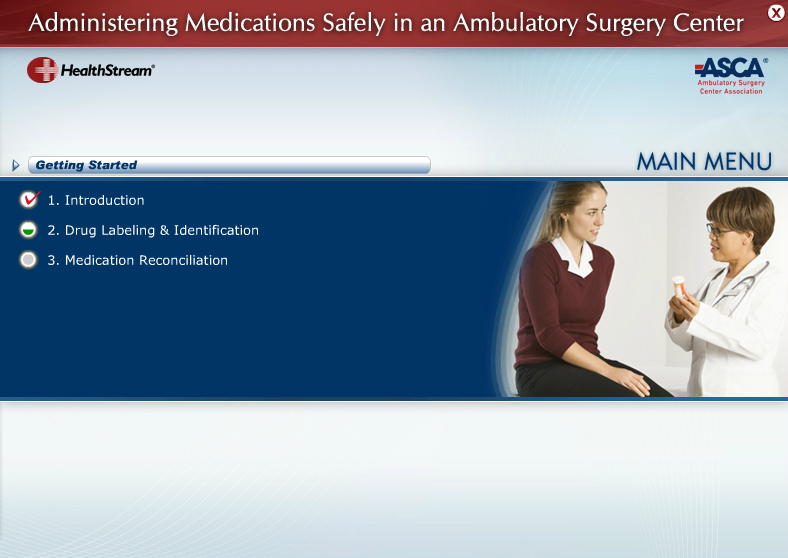 Administering Medications Safely in an Ambulatory Surgery Center

X

HealthStream®

ASCA®
Ambulatory Surgery
Center Association

Getting Started

MAIN MENU

1. Introduction

2. Drug Labeling & Identification

3. Medication Reconciliation